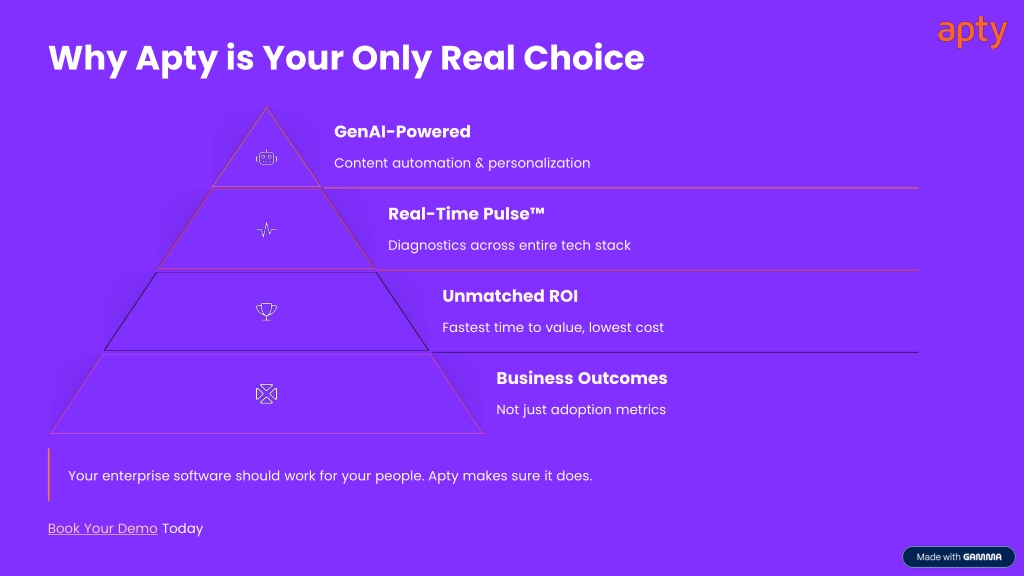 apty

Why Apty is Your Only Real Choice

GenAI-Powered

Content automation & personalization

Real-Time Pulse™

Diagnostics across entire tech stack

Unmatched ROI

Fastest time to value, lowest cost

Business Outcomes

Not just adoption metrics

Your enterprise software should work for your people. Apty makes sure it does.

Book Your Demo Today

Made with GAMMA